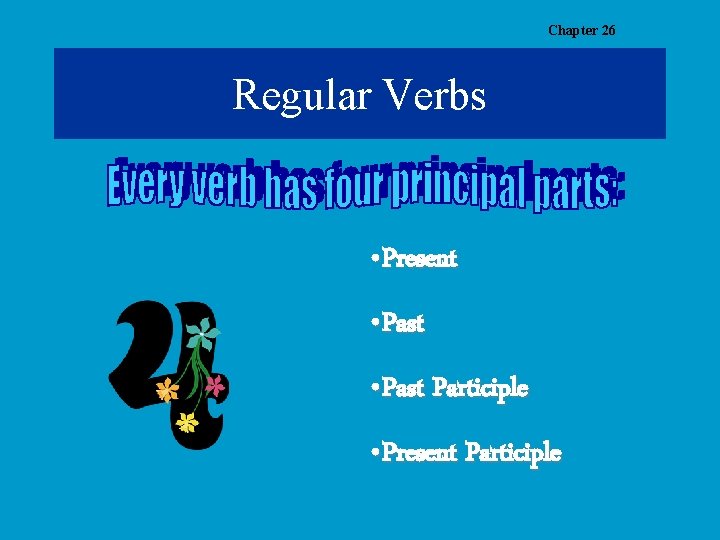 Chapter 26

Regular Verbs

Every verb has four principal parts:

4

•Present

•Past

•Past Participle

•Present Participle